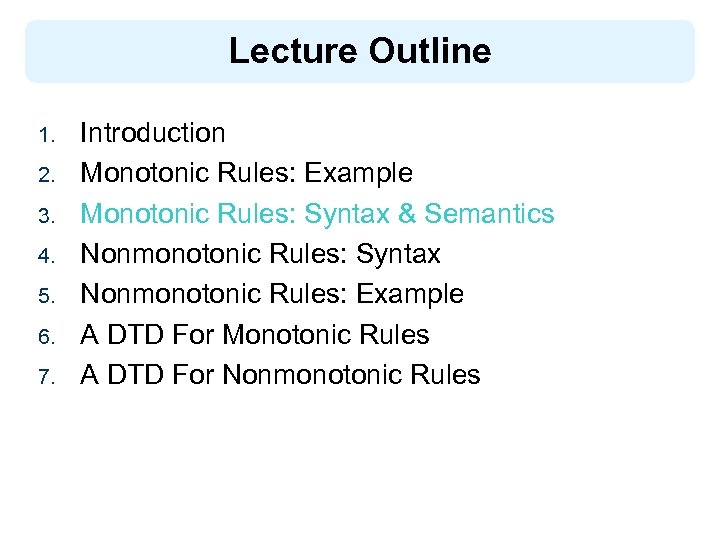 Lecture Outline

1. Introduction
2. Monotonic Rules: Example
3. Monotonic Rules: Syntax & Semantics
4. Nonmonotonic Rules: Syntax
5. Nonmonotonic Rules: Example
6. A DTD For Monotonic Rules
7. A DTD For Nonmonotonic Rules